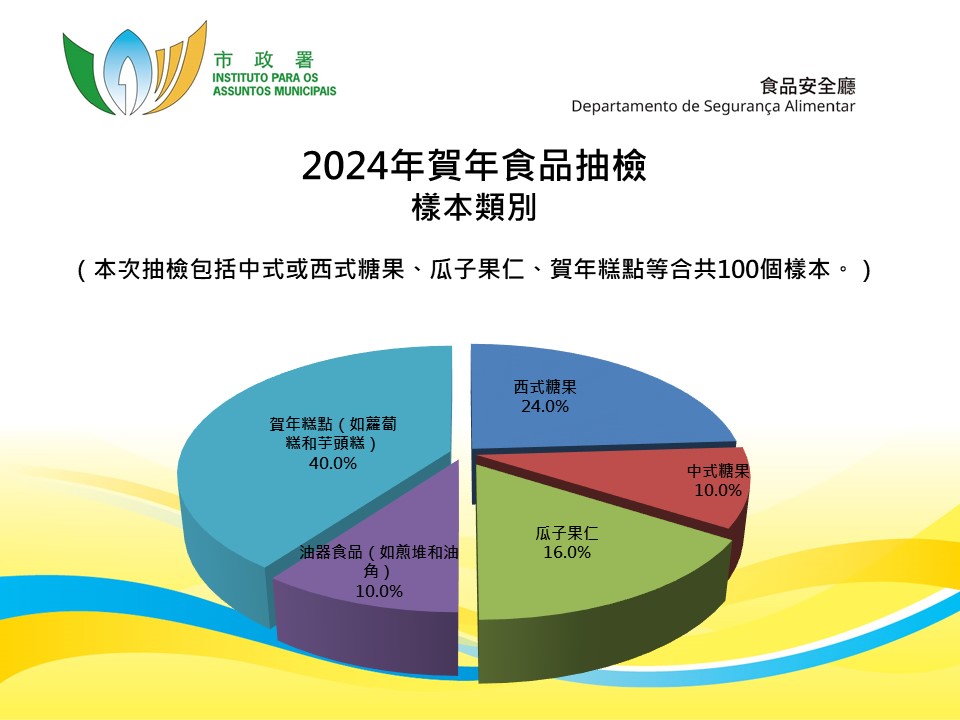 市 政 署
INSTITUTO PARA OS ASSUNTOS MUNICIPAIS

食品安全廳
Departamento de Segurança Alimentar

2024年賀年食品抽檢
樣本類別

（本次抽檢包括中式或西式糖果、瓜子果仁、賀年糕點等合共100個樣本。）

西式糖果
24.0%

中式糖果
10.0%

瓜子果仁
16.0%

油器食品（如煎堆和油角）
10.0%

賀年糕點（如蘿蔔糕和芋頭糕）
40.0%